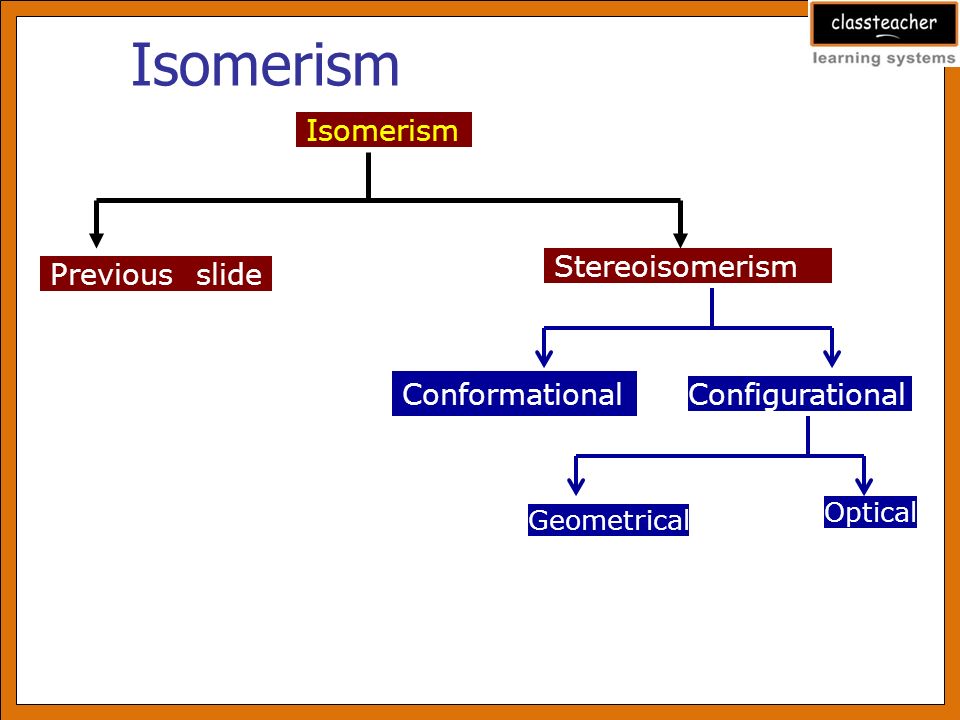 classteacher
learning systems

Isomerism

Isomerism

Previous slide

Stereoisomerism

Conformational

Configurational

Geometrical

Optical